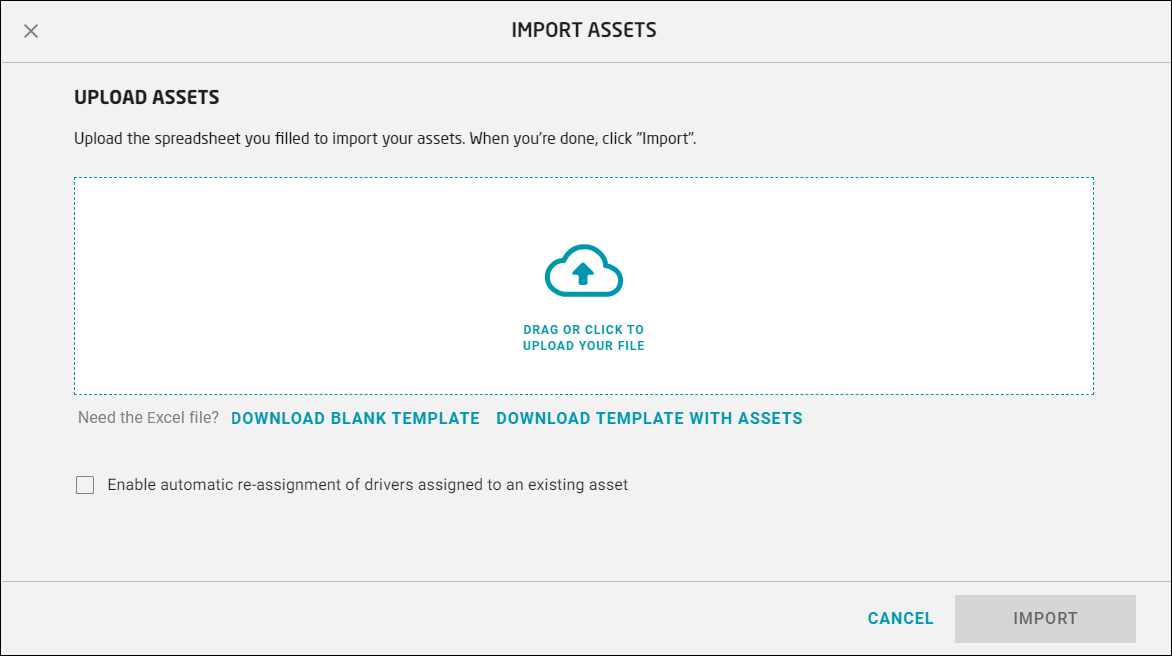 IMPORT ASSETS

UPLOAD ASSETS

Upload the spreadsheet you filled to import your assets. When you're done, click "Import".

DRAG OR CLICK TO UPLOAD YOUR FILE

Need the Excel file? DOWNLOAD BLANK TEMPLATE DOWNLOAD TEMPLATE WITH ASSETS

Enable automatic re-assignment of drivers assigned to an existing asset

CANCEL IMPORT